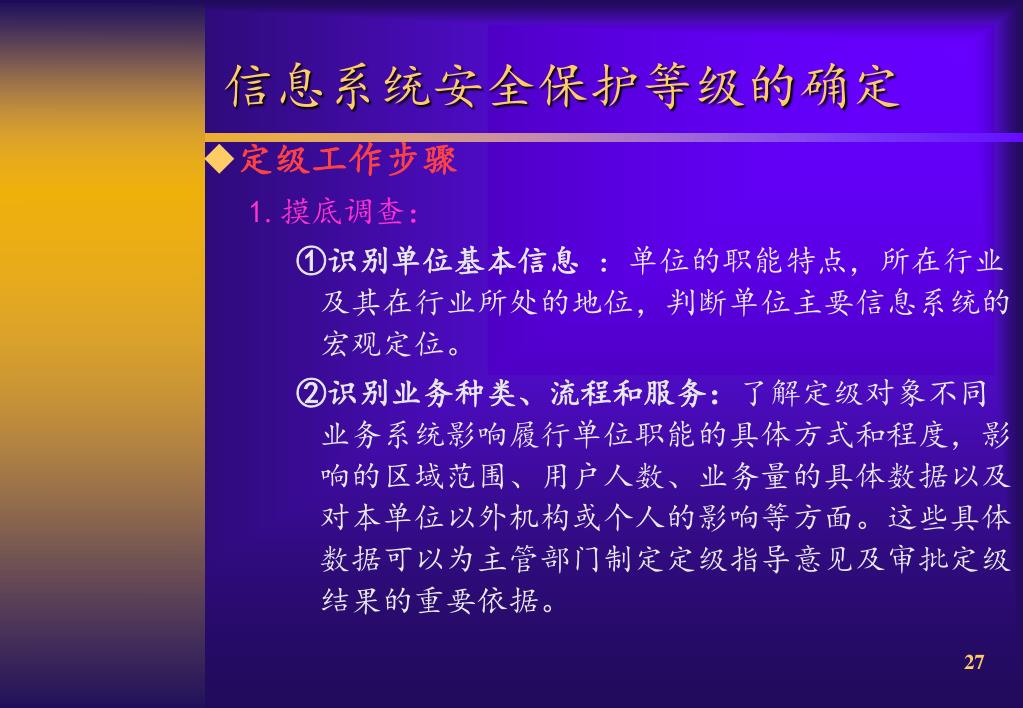 信息系统安全保护等级的确定

◆定级工作步骤

1. 摸底调查：

①识别单位基本信息 ：单位的职能特点，所在行业及其在行业所处的地位，判断单位主要信息系统的宏观定位。

②识别业务种类、流程和服务：了解定级对象不同业务系统影响履行单位职能的具体方式和程度，影响的区域范围、用户人数、业务量的具体数据以及对本单位以外机构或个人的影响等方面。这些具体数据可以为主管部门制定定级指导意见及审批定级结果的重要依据。

27